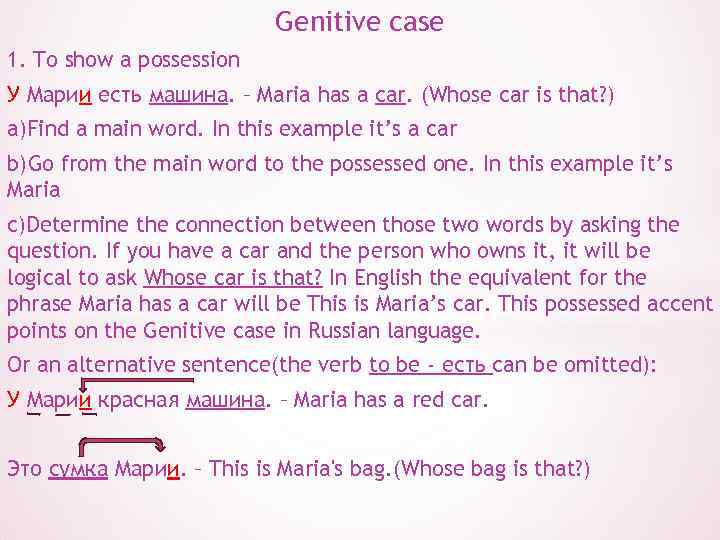 Genitive case

1. To show a possession

У Марии есть машина. – Maria has a car. (Whose car is that?)

a)Find a main word. In this example it's a car

b)Go from the main word to the possessed one. In this example it's Maria

c)Determine the connection between those two words by asking the question. If you have a car and the person who owns it, it will be logical to ask Whose car is that? In English the equivalent for the phrase Maria has a car will be This is Maria's car. This possessed accent points on the Genitive case in Russian language.

Or an alternative sentence(the verb to be - есть can be omitted):

У Марии красная машина. – Maria has a red car.

Это сумка Марии. – This is Maria's bag.(Whose bag is that?)